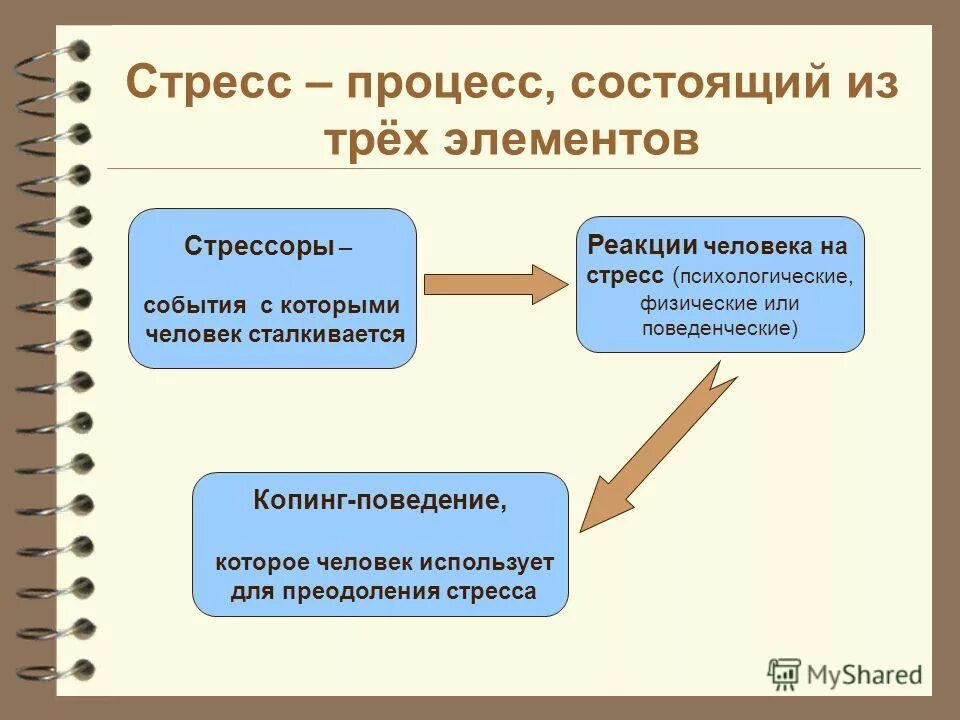 Стресс – процесс, состоящий из трёх элементов

Стрессоры –

события с которыми человек сталкивается

Реакции человека на стресс (психологические, физические или поведенческие)

Копинг-поведение,

которое человек использует для преодоления стресса

MyShared